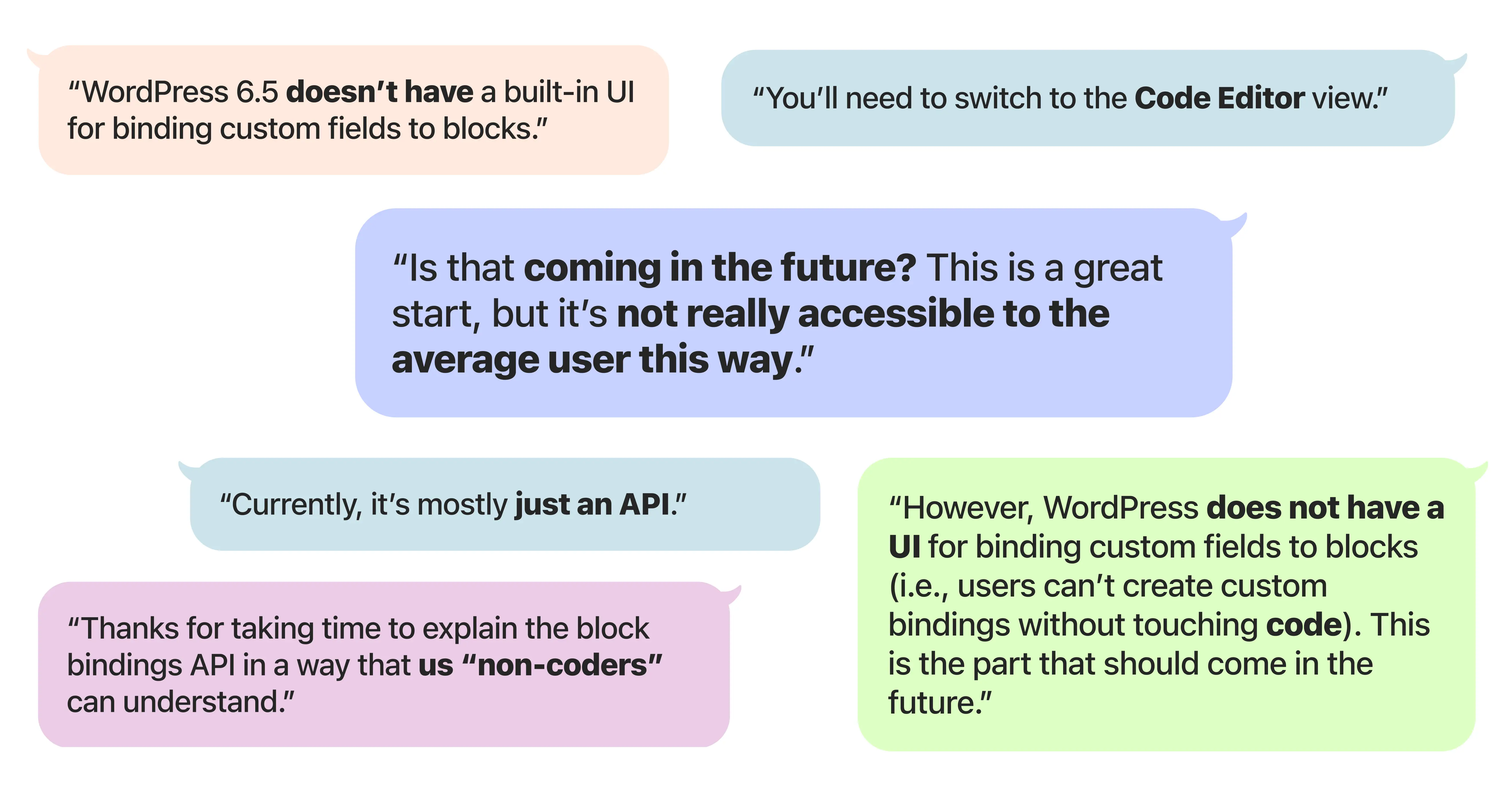 “WordPress 6.5 doesn’t have a built-in UI for binding custom fields to blocks.”

“You’ll need to switch to the Code Editor view.”

“Is that coming in the future? This is a great start, but it’s not really accessible to the average user this way.”

“Currently, it’s mostly just an API.”

“Thanks for taking time to explain the block bindings API in a way that us “non-coders” can understand.”

“However, WordPress does not have a UI for binding custom fields to blocks (i.e., users can’t create custom bindings without touching code). This is the part that should come in the future.”